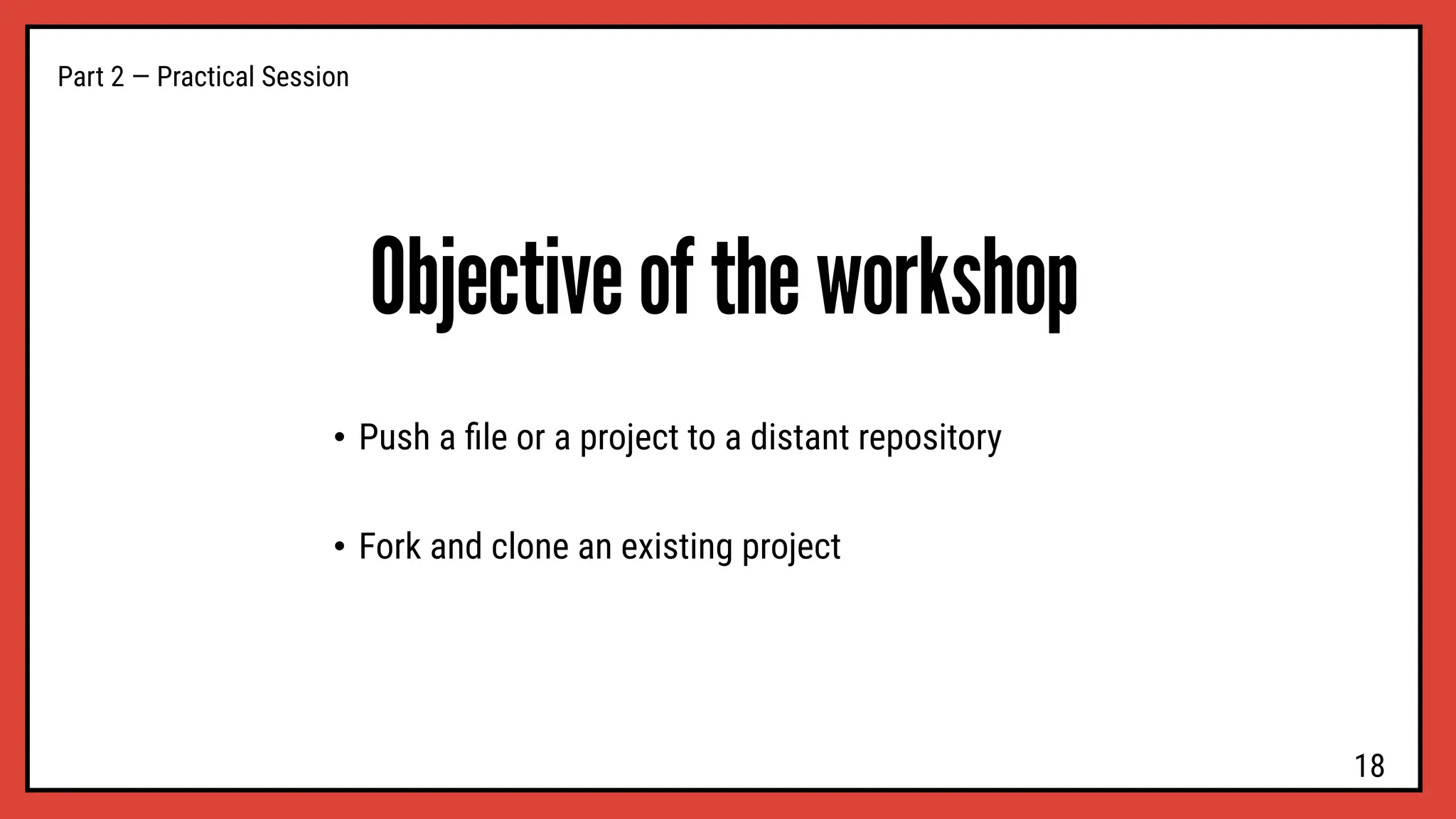 Part 2 — Practical Session

Objective of the workshop

• Push a file or a project to a distant repository

• Fork and clone an existing project

18